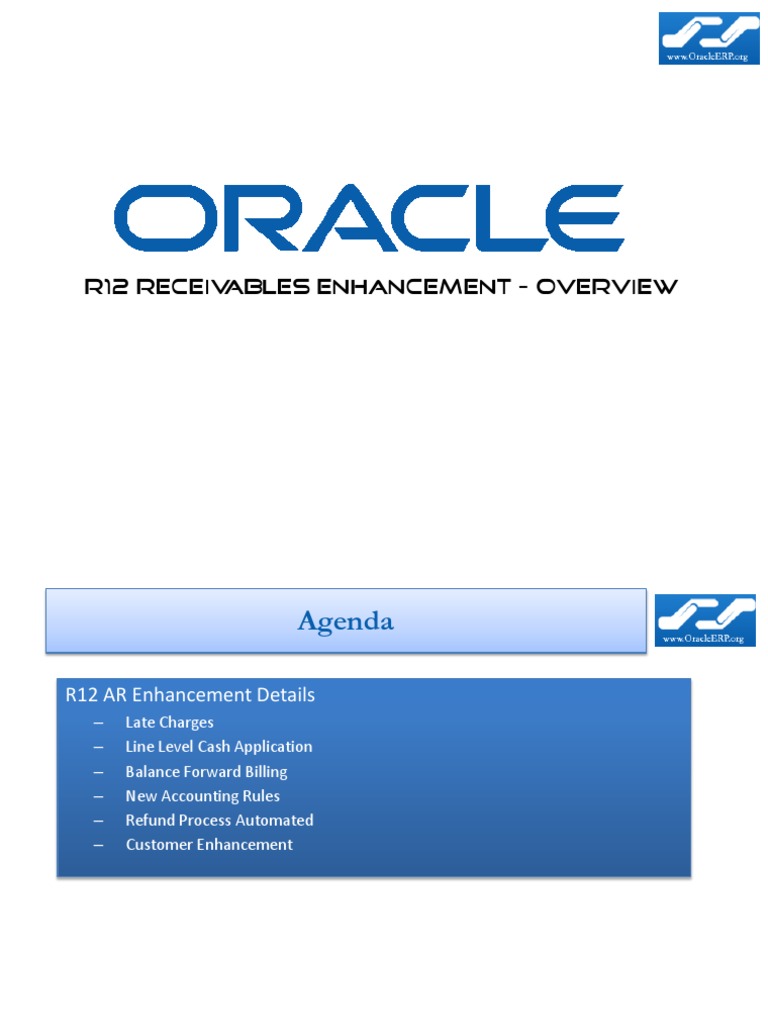 www.OracleERP.org

ORACLE

R12 RECEIVABLES ENHANCEMENT – OVERVIEW

Agenda

www.OracleERP.org

R12 AR Enhancement Details
– Late Charges
– Line Level Cash Application
– Balance Forward Billing
– New Accounting Rules
– Refund Process Automated
– Customer Enhancement